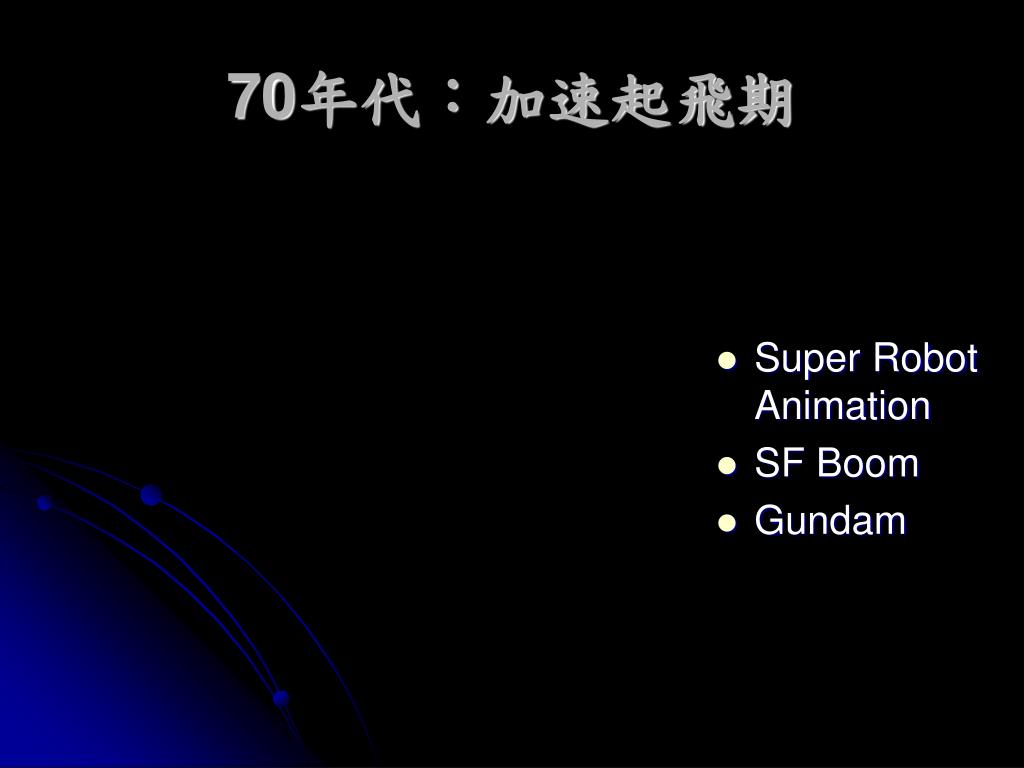 70年代：加速起飛期

- Super Robot Animation
- SF Boom
- Gundam